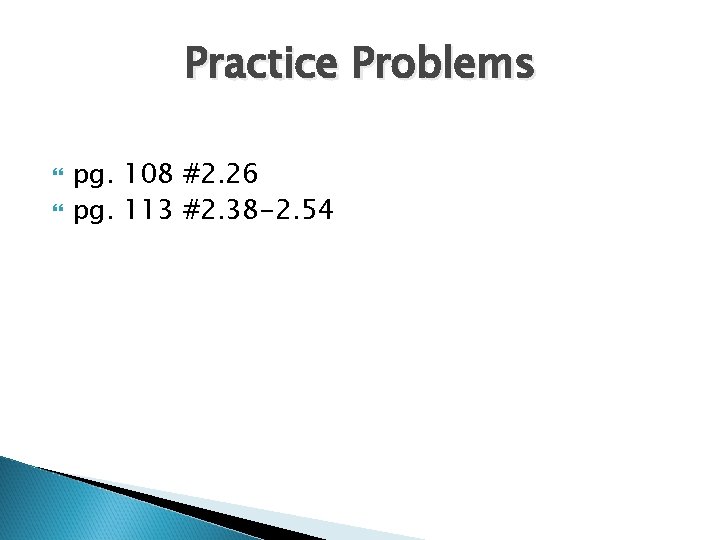 Practice Problems

pg. 108 #2.26
pg. 113 #2.38-2.54